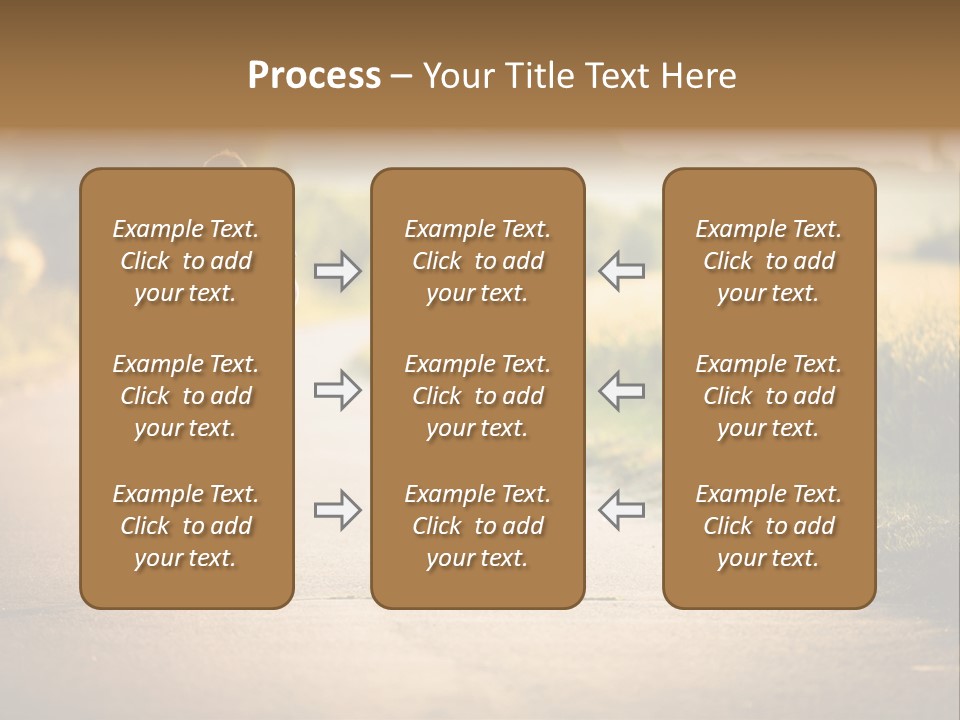 Process – Your Title Text Here

Example Text. Click to add your text.

Example Text. Click to add your text.

Example Text. Click to add your text.

Example Text. Click to add your text.

Example Text. Click to add your text.

Example Text. Click to add your text.

Example Text. Click to add your text.

Example Text. Click to add your text.

Example Text. Click to add your text.